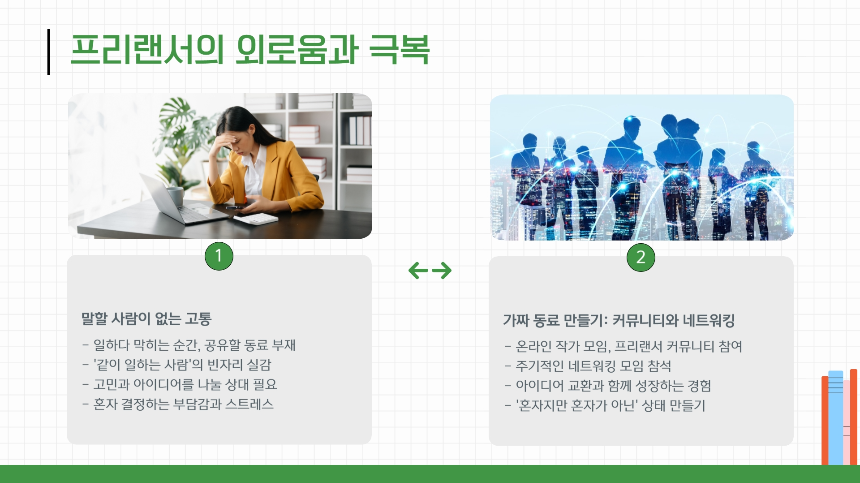 프리랜서의 외로움과 극복

1

말할 사람이 없는 고통

- 일하다 막히는 순간, 공유할 동료 부재
- '같이 일하는 사람'의 빈자리 실감
- 고민과 아이디어를 나눌 상대 필요
- 혼자 결정하는 부담감과 스트레스

↔

2

가짜 동료 만들기: 커뮤니티와 네트워킹

- 온라인 작가 모임, 프리랜서 커뮤니티 참여
- 주기적인 네트워킹 모임 참석
- 아이디어 교환과 함께 성장하는 경험
- '혼자지만 혼자가 아닌' 상태 만들기